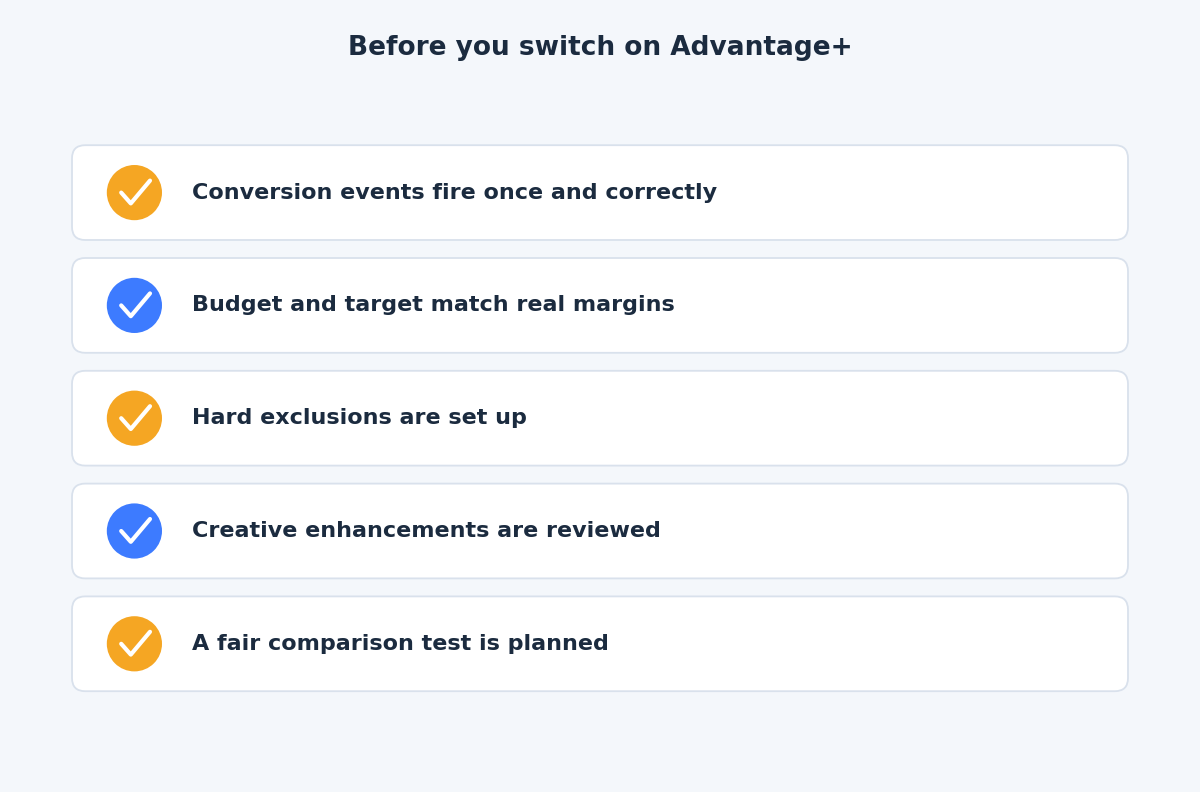 Before you switch on Advantage+

Conversion events fire once and correctly

Budget and target match real margins

Hard exclusions are set up

Creative enhancements are reviewed

A fair comparison test is planned